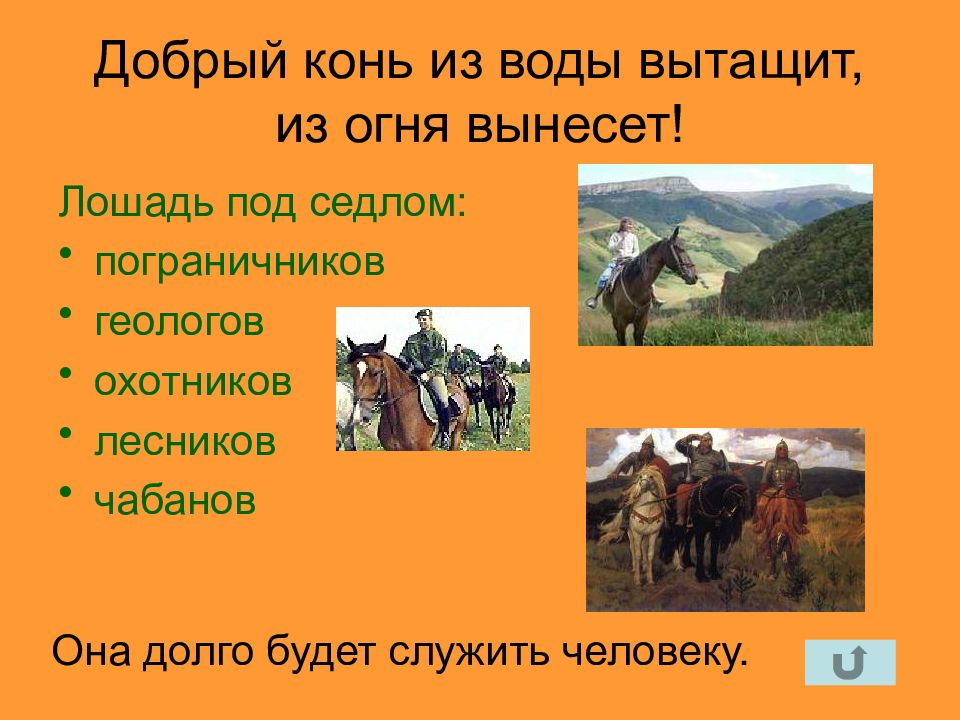 Добрый конь из воды вытащит, из огня вынесет!

Лошадь под седлом:
• пограничников
• геологов
• охотников
• лесников
• чабанов

Она долго будет служить человеку.